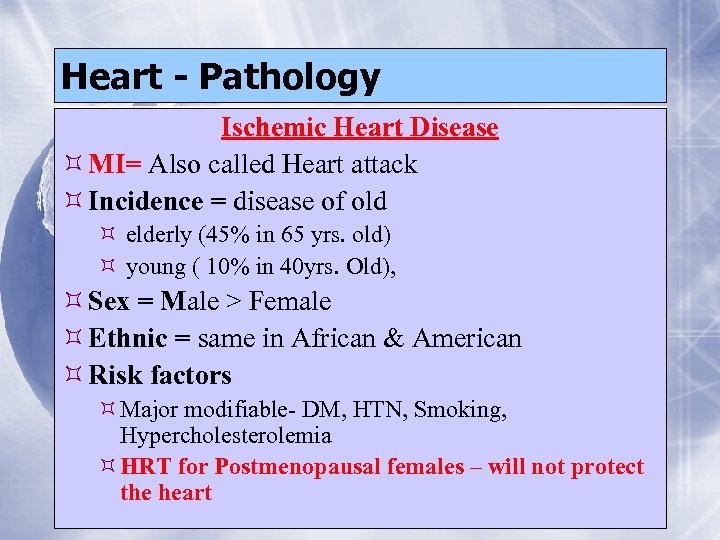 Heart - Pathology

Ischemic Heart Disease

¤ MI= Also called Heart attack
¤ Incidence = disease of old
  ¤ elderly (45% in 65 yrs. old)
  ¤ young ( 10% in 40yrs. Old),
¤ Sex = Male > Female
¤ Ethnic = same in African & American
¤ Risk factors
  ¤ Major modifiable- DM, HTN, Smoking, Hypercholesterolemia
  ¤ HRT for Postmenopausal females – will not protect the heart